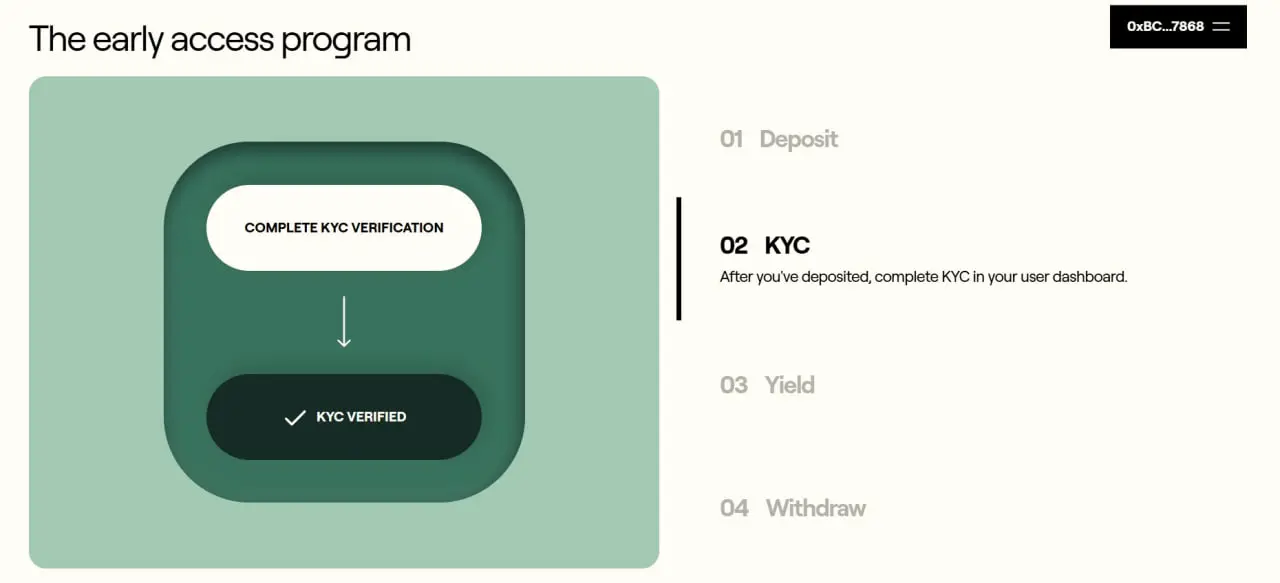 The early access program

0xBC...7868

COMPLETE KYC VERIFICATION

KYC VERIFIED

01 Deposit

02 KYC

After you've deposited, complete KYC in your user dashboard.

03 Yield

04 Withdraw